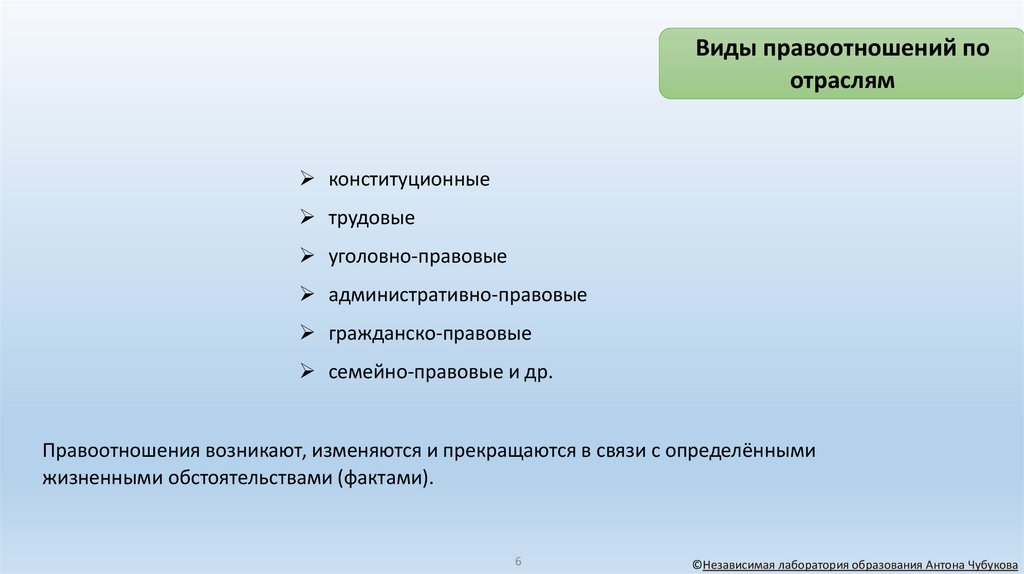 Виды правоотношений по отраслям

➢ конституционные
➢ трудовые
➢ уголовно-правовые
➢ административно-правовые
➢ гражданско-правовые
➢ семейно-правовые и др.

Правоотношения возникают, изменяются и прекращаются в связи с определёнными жизненными обстоятельствами (фактами).

6

©Независимая лаборатория образования Антона Чубукова